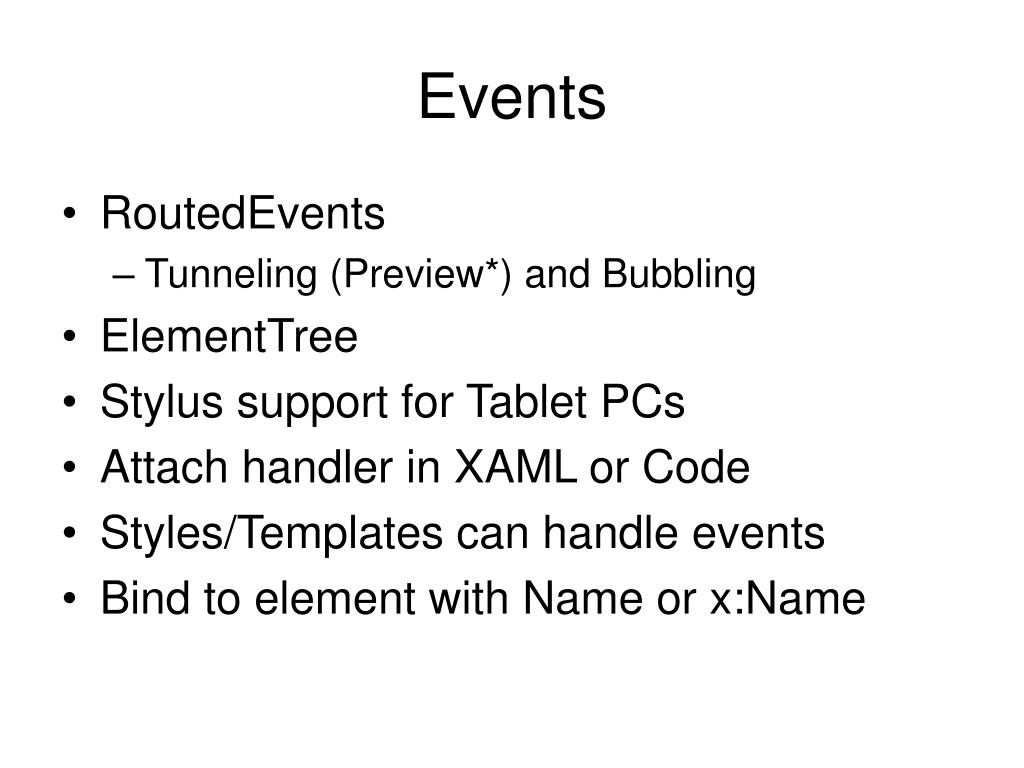 Events

• RoutedEvents
– Tunneling (Preview*) and Bubbling
• ElementTree
• Stylus support for Tablet PCs
• Attach handler in XAML or Code
• Styles/Templates can handle events
• Bind to element with Name or x:Name